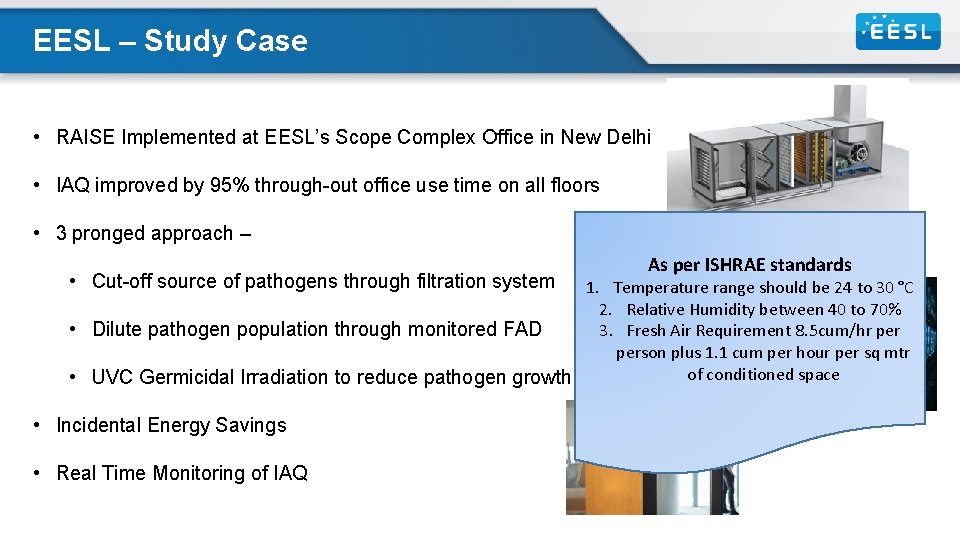 EESL – Study Case

EESL

• RAISE Implemented at EESL's Scope Complex Office in New Delhi

• IAQ improved by 95% through-out office use time on all floors

• 3 pronged approach –

• Cut-off source of pathogens through filtration system

• Dilute pathogen population through monitored FAD

• UVC Germicidal Irradiation to reduce pathogen growth

• Incidental Energy Savings

• Real Time Monitoring of IAQ

As per ISHRAE standards

1. Temperature range should be 24 to 30 °C
2. Relative Humidity between 40 to 70%
3. Fresh Air Requirement 8.5cum/hr per person plus 1.1 cum per hour per sq mtr of conditioned space